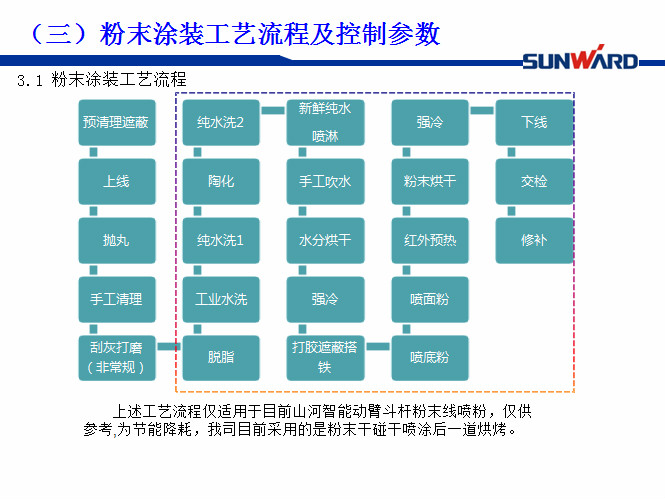 （三）粉末涂装工艺流程及控制参数

SUNWARD

3.1 粉末涂装工艺流程

预清理遮蔽

上线

抛丸

手工清理

刮灰打磨（非常规）

脱脂

工业水洗

纯水洗1

陶化

纯水洗2

新鲜纯水喷淋

手工吹水

水分烘干

强冷

打胶遮蔽搭铁

喷底粉

喷面粉

红外预热

粉末烘干

强冷

下线

交检

修补

上述工艺流程仅适用于目前山河智能动臂斗杆粉末线喷粉，仅供参考,为节能降耗，我司目前采用的是粉末干碰干喷涂后一道烘烤。